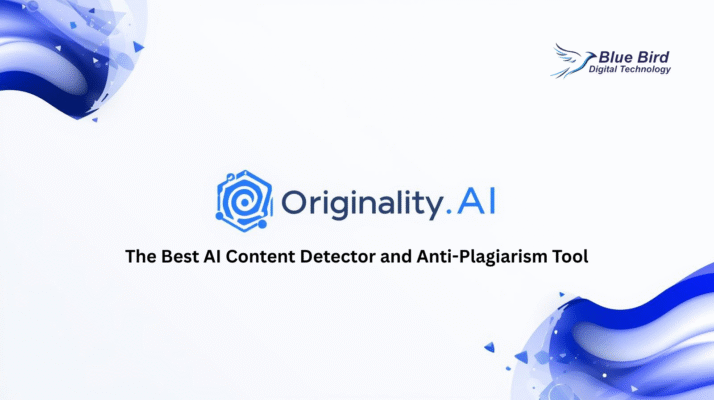 Blue Bird
Digital Technology

Originality.AI

The Best AI Content Detector and Anti-Plagiarism Tool